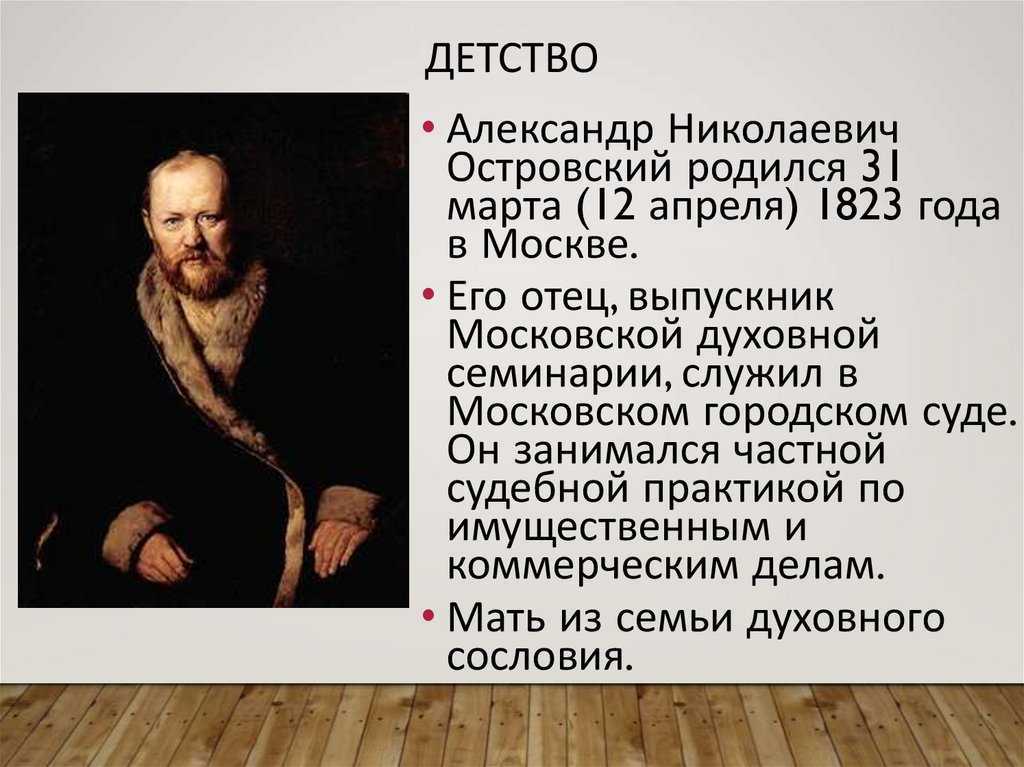 ДЕТСТВО

• Александр Николаевич Островский родился 31 марта (12 апреля) 1823 года в Москве.

• Его отец, выпускник Московской духовной семинарии, служил в Московском городском суде. Он занимался частной судебной практикой по имущественным и коммерческим делам.

• Мать из семьи духовного сословия.